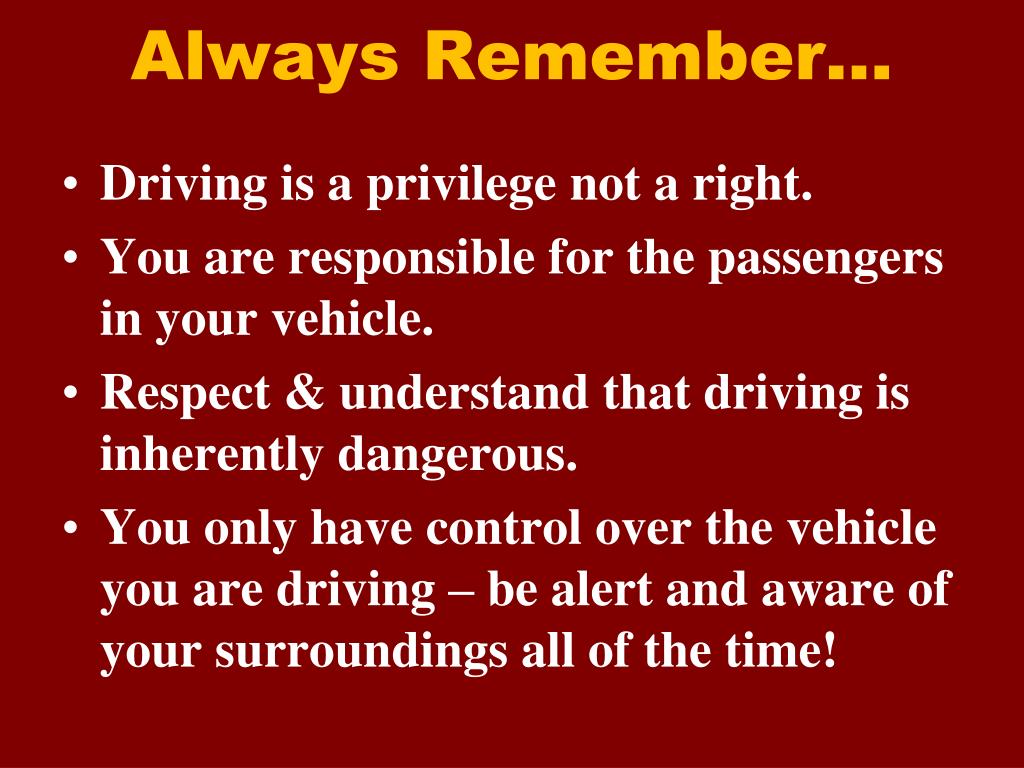 Always Remember…

• Driving is a privilege not a right.
• You are responsible for the passengers in your vehicle.
• Respect & understand that driving is inherently dangerous.
• You only have control over the vehicle you are driving – be alert and aware of your surroundings all of the time!